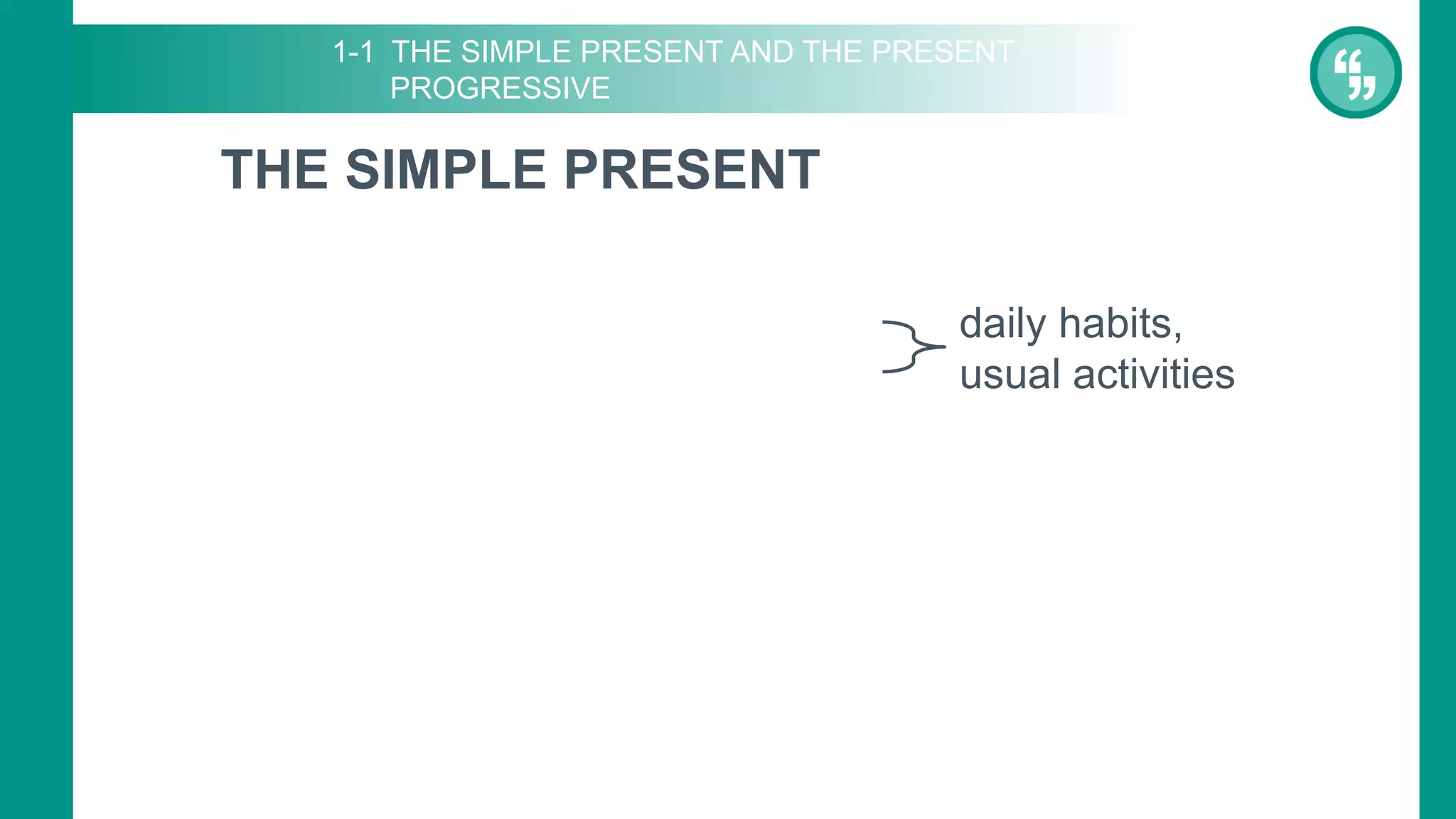 1-1 THE SIMPLE PRESENT AND THE PRESENT PROGRESSIVE

THE SIMPLE PRESENT

daily habits, usual activities